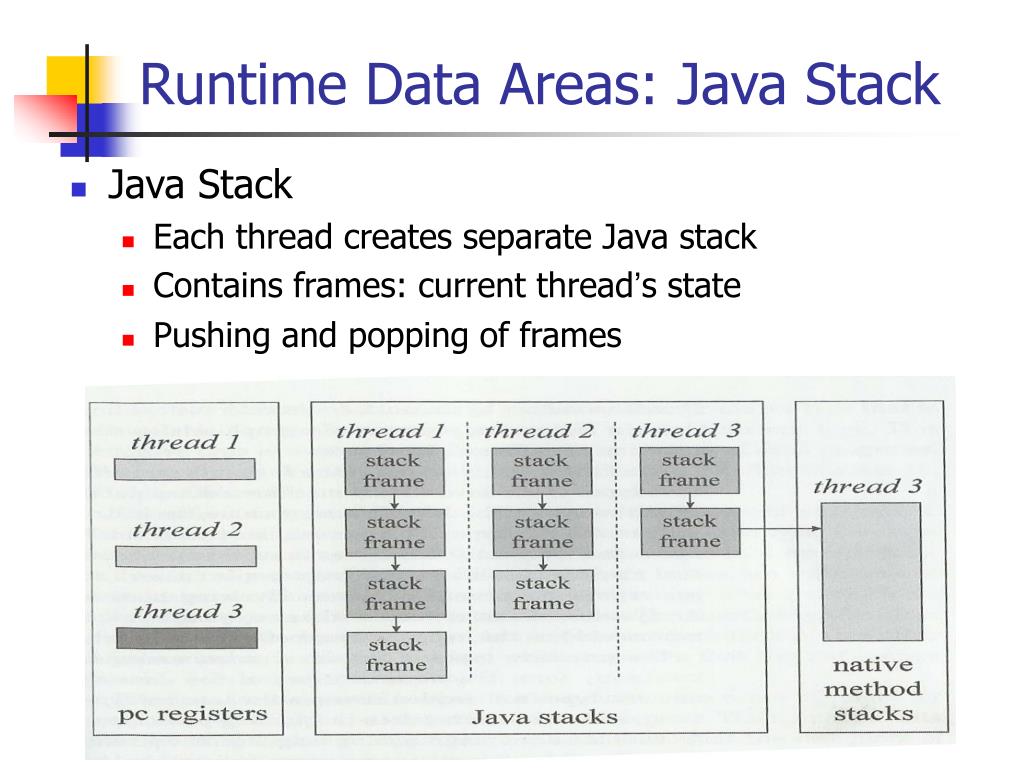 Runtime Data Areas: Java Stack

Java Stack
Each thread creates separate Java stack
Contains frames: current thread's state
Pushing and popping of frames

thread 1
thread 2
thread 3
pc registers

thread 1
stack frame
stack frame
stack frame
stack frame

thread 2
stack frame
stack frame
stack frame

thread 3
stack frame
stack frame

Java stacks

thread 3
native method stacks